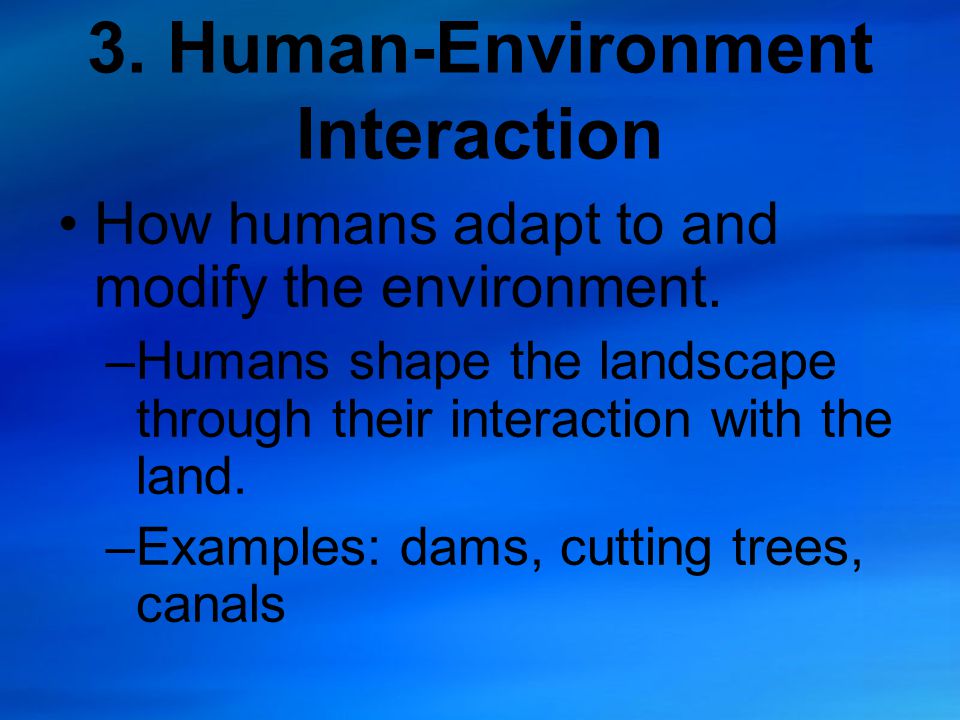 3. Human-Environment Interaction

• How humans adapt to and modify the environment.

–Humans shape the landscape through their interaction with the land.

–Examples: dams, cutting trees, canals